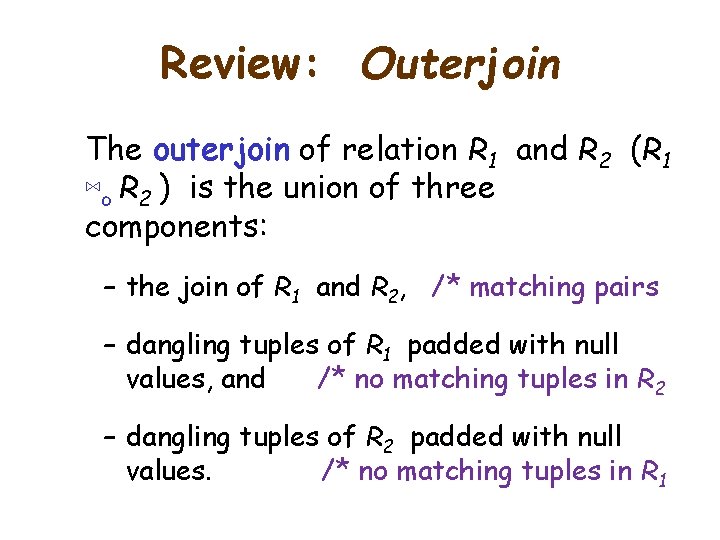 Review: Outerjoin

The outerjoin of relation $R_1$ and $R_2$ ($R_1 \bowtie_o R_2$) is the union of three components:

– the join of $R_1$ and $R_2$, /* matching pairs

– dangling tuples of $R_1$ padded with null values, and /* no matching tuples in $R_2$

– dangling tuples of $R_2$ padded with null values. /* no matching tuples in $R_1$